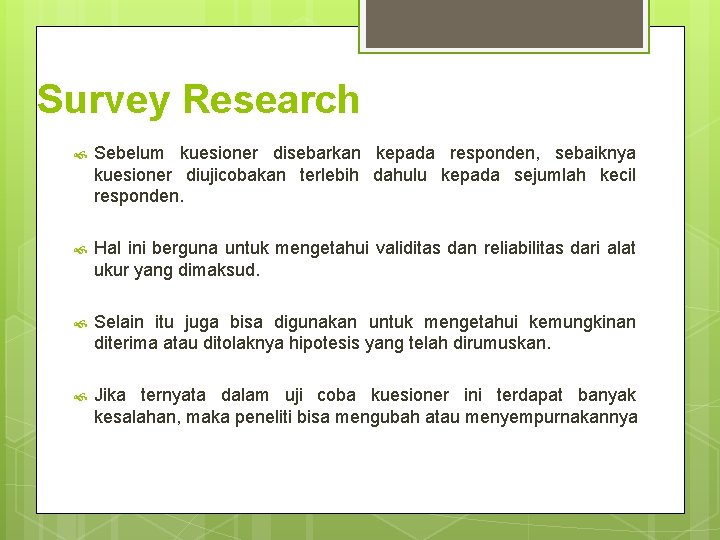 Survey Research

Sebelum kuesioner disebarkan kepada responden, sebaiknya kuesioner diujicobakan terlebih dahulu kepada sejumlah kecil responden.

Hal ini berguna untuk mengetahui validitas dan reliabilitas dari alat ukur yang dimaksud.

Selain itu juga bisa digunakan untuk mengetahui kemungkinan diterima atau ditolaknya hipotesis yang telah dirumuskan.

Jika ternyata dalam uji coba kuesioner ini terdapat banyak kesalahan, maka peneliti bisa mengubah atau menyempurnakannya